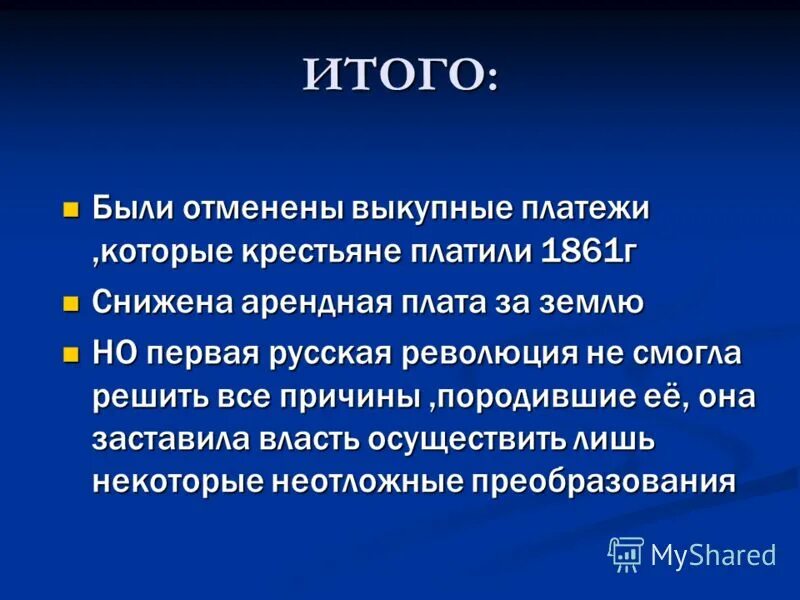 ИТОГО:

Были отменены выкупные платежи ,которые крестьяне платили 1861г

Снижена арендная плата за землю

НО первая русская революция не смогла решить все причины ,породившие её, она заставила власть осуществить лишь некоторые неотложные преобразования

MyShared